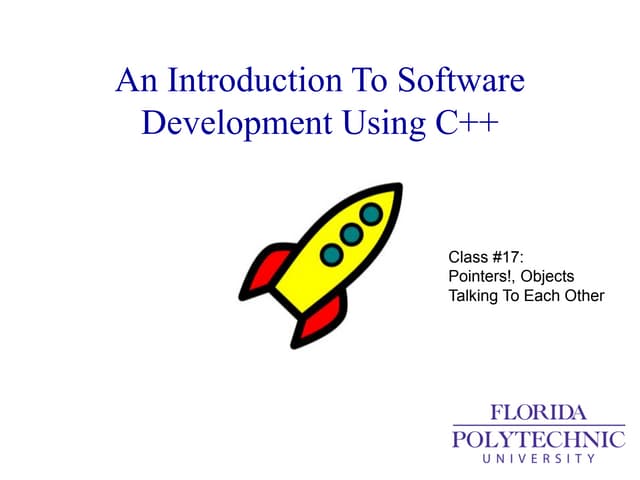 An Introduction To Software Development Using C++

Class #17:
Pointers!, Objects
Talking To Each Other

FLORIDA
POLYTECHNIC
UNIVERSITY